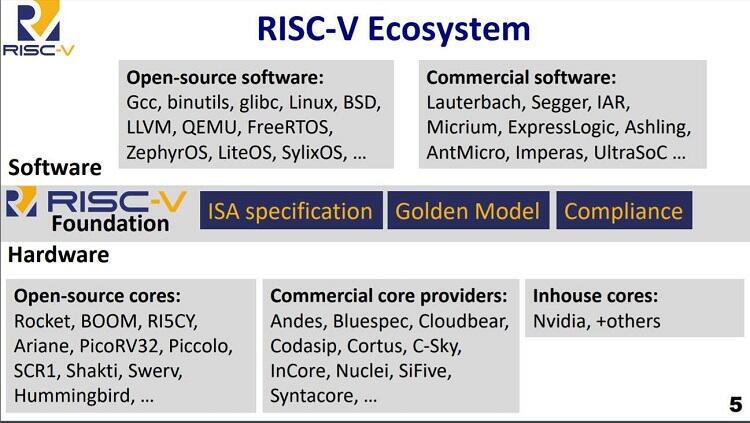 RISC-V

RISC-V Ecosystem

Open-source software:
Gcc, binutils, glibc, Linux, BSD, LLVM, QEMU, FreeRTOS, ZephyrOS, LiteOS, SylixOS, ...

Commercial software:
Lauterbach, Segger, IAR, Micrium, ExpressLogic, Ashling, AntMicro, Imperas, UltraSoC ...

Software

RISC-V Foundation

ISA specification

Golden Model

Compliance

Hardware

Open-source cores:
Rocket, BOOM, RI5CY, Ariane, PicoRV32, Piccolo, SCR1, Shakti, Swerv, Hummingbird, ...

Commercial core providers:
Andes, Bluespec, Cloudbear, Codasip, Cortus, C-Sky, InCore, Nuclei, SiFive, Syntacore, ...

Inhouse cores:
Nvidia, +others

5